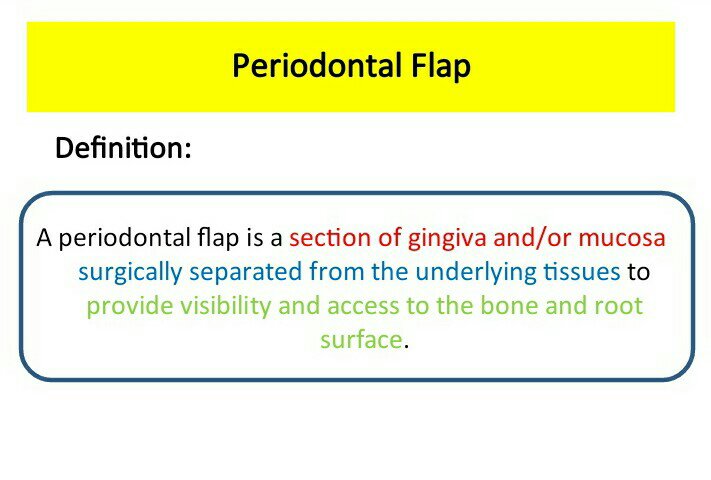 Periodontal Flap

Definition:

A periodontal flap is a section of gingiva and/or mucosa surgically separated from the underlying tissues to provide visibility and access to the bone and root surface.